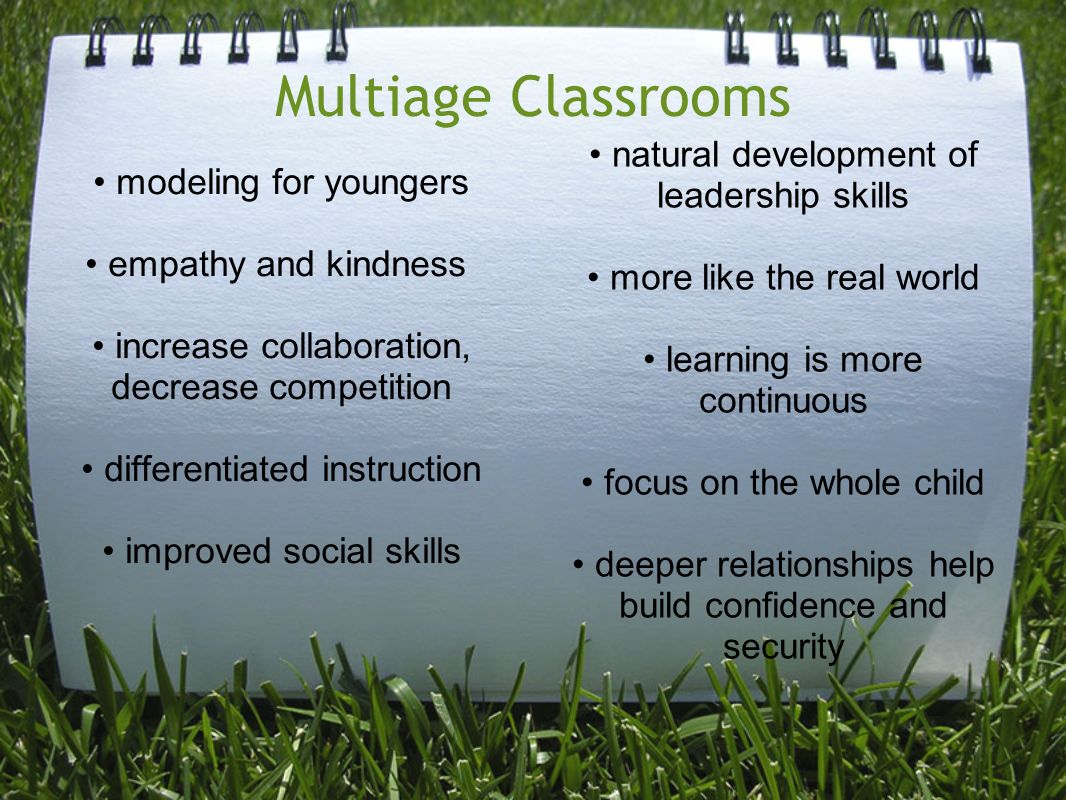 Multiage Classrooms

• modeling for youngers

• empathy and kindness

• increase collaboration, decrease competition

• differentiated instruction

• improved social skills

• natural development of leadership skills

• more like the real world

• learning is more continuous

• focus on the whole child

• deeper relationships help build confidence and security